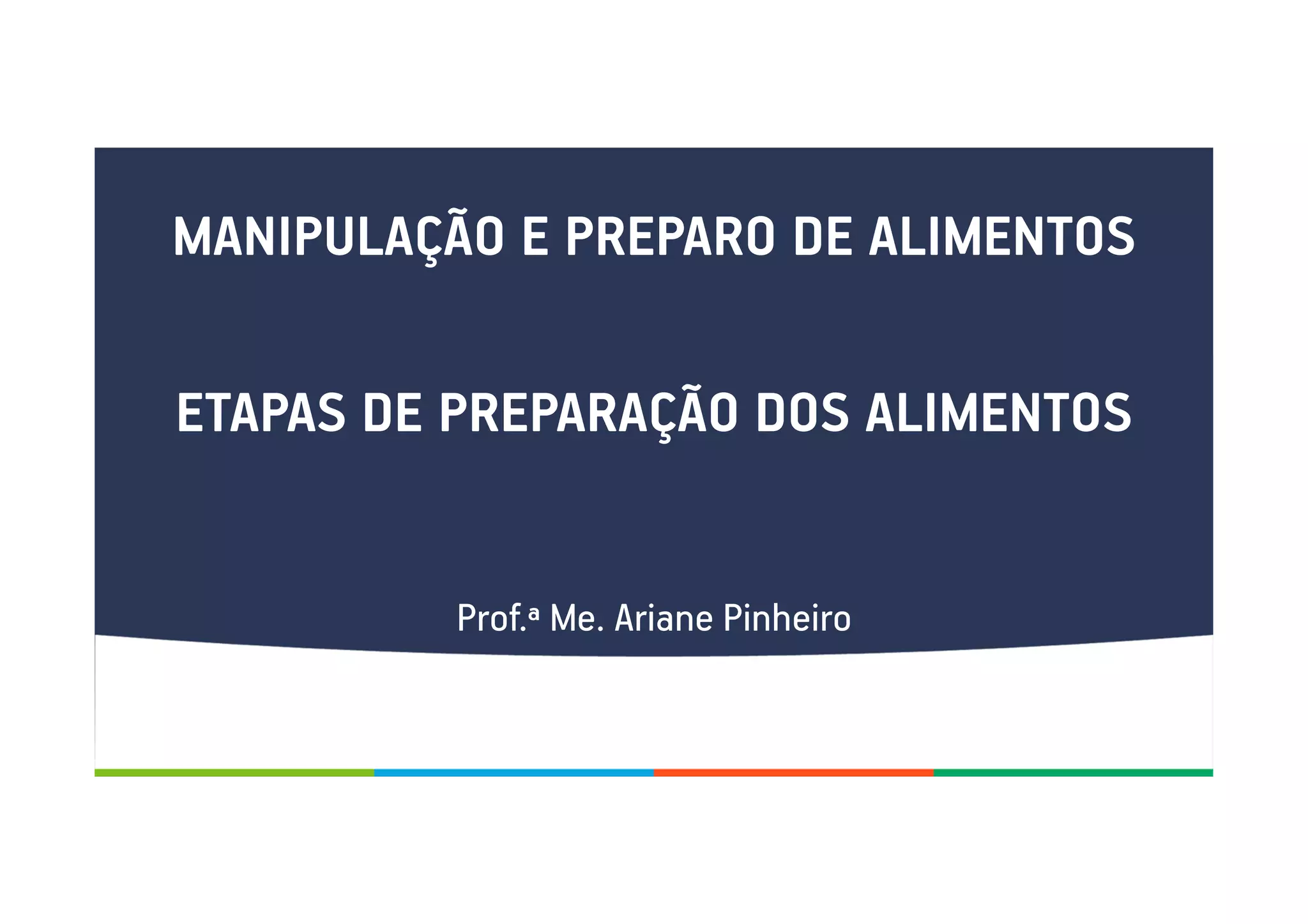 MANIPULAÇÃO E PREPARO DE ALIMENTOS

ETAPAS DE PREPARAÇÃO DOS ALIMENTOS

Prof.ª Me. Ariane Pinheiro